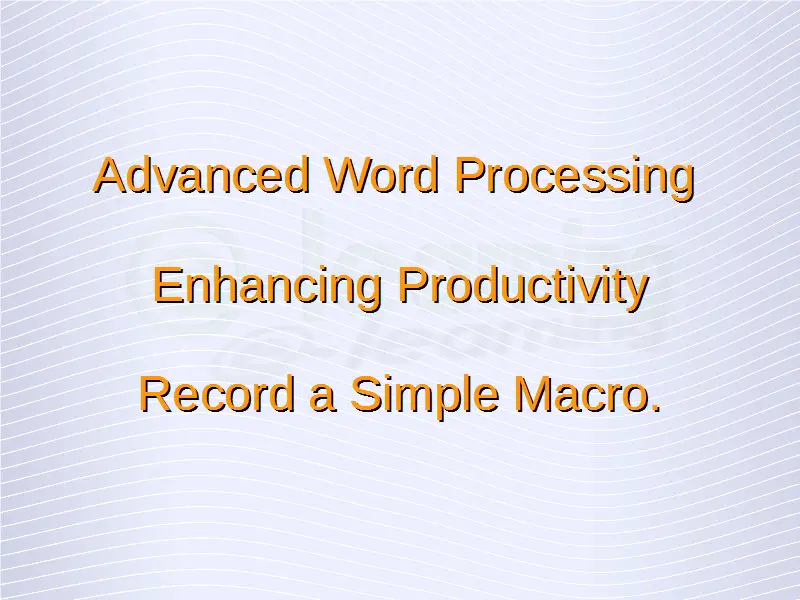 Advanced Word Processing

Enhancing Productivity

Record a Simple Macro.